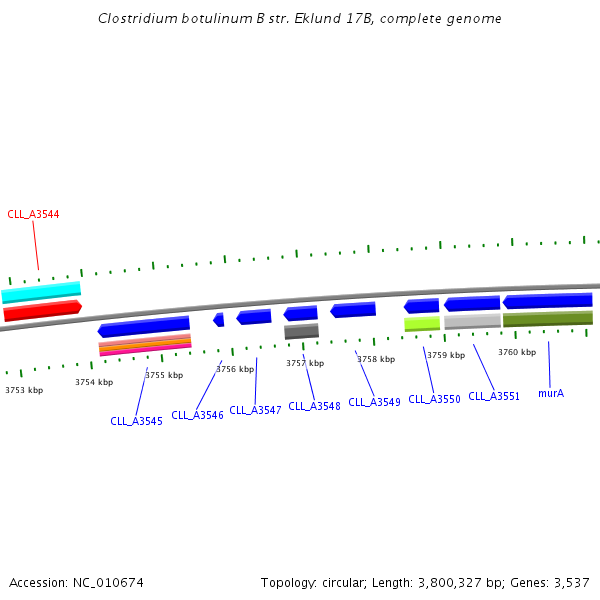 Clostridium botulinum B str. Eklund 17B, complete genome

CLL_A3544

3753 kbp
3754 kbp
3755 kbp
3756 kbp
3757 kbp
3758 kbp
3759 kbp
3760 kbp

CLL_A3545
CLL_A3546
CLL_A3547
CLL_A3548
CLL_A3549
CLL_A3550
CLL_A3551
murA

Accession: NC_010674
Topology: circular; Length: 3,800,327 bp; Genes: 3,537